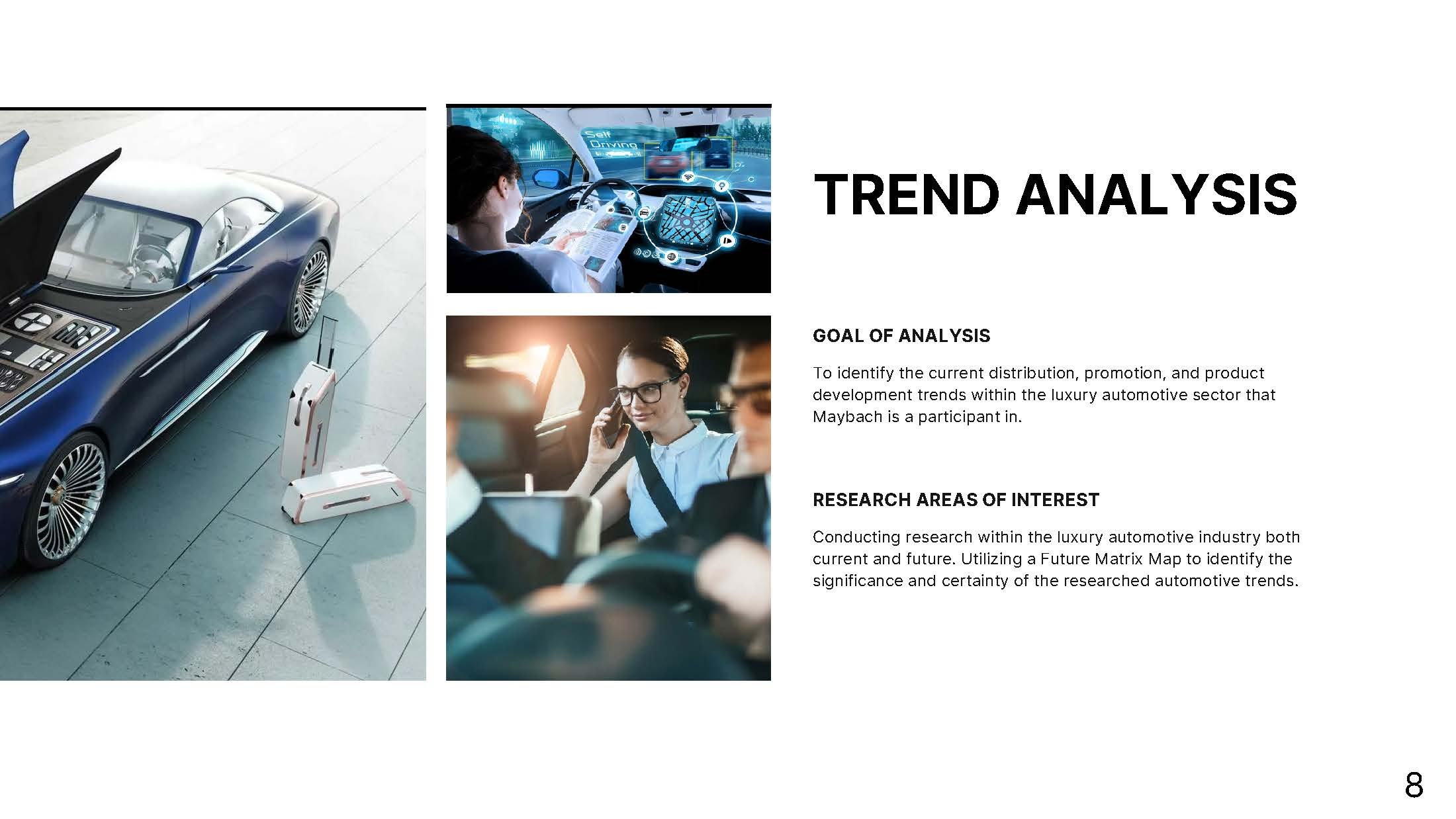 Self Driving

TREND ANALYSIS

GOAL OF ANALYSIS

To identify the current distribution, promotion, and product development trends within the luxury automotive sector that Maybach is a participant in.

RESEARCH AREAS OF INTEREST

Conducting research within the luxury automotive industry both current and future. Utilizing a Future Matrix Map to identify the significance and certainty of the researched automotive trends.

8